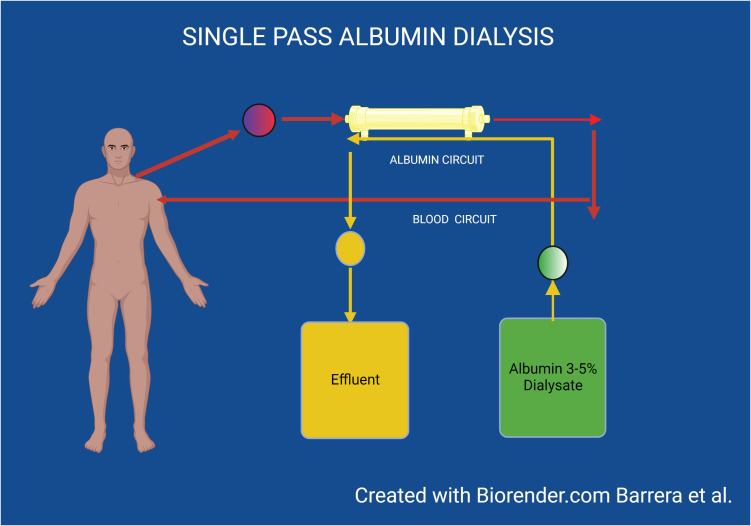 SINGLE PASS ALBUMIN DIALYSIS

ALBUMIN CIRCUIT

BLOOD CIRCUIT

Effluent

Albumin 3-5% Dialysate

Created with Biorender.com Barrera et al.